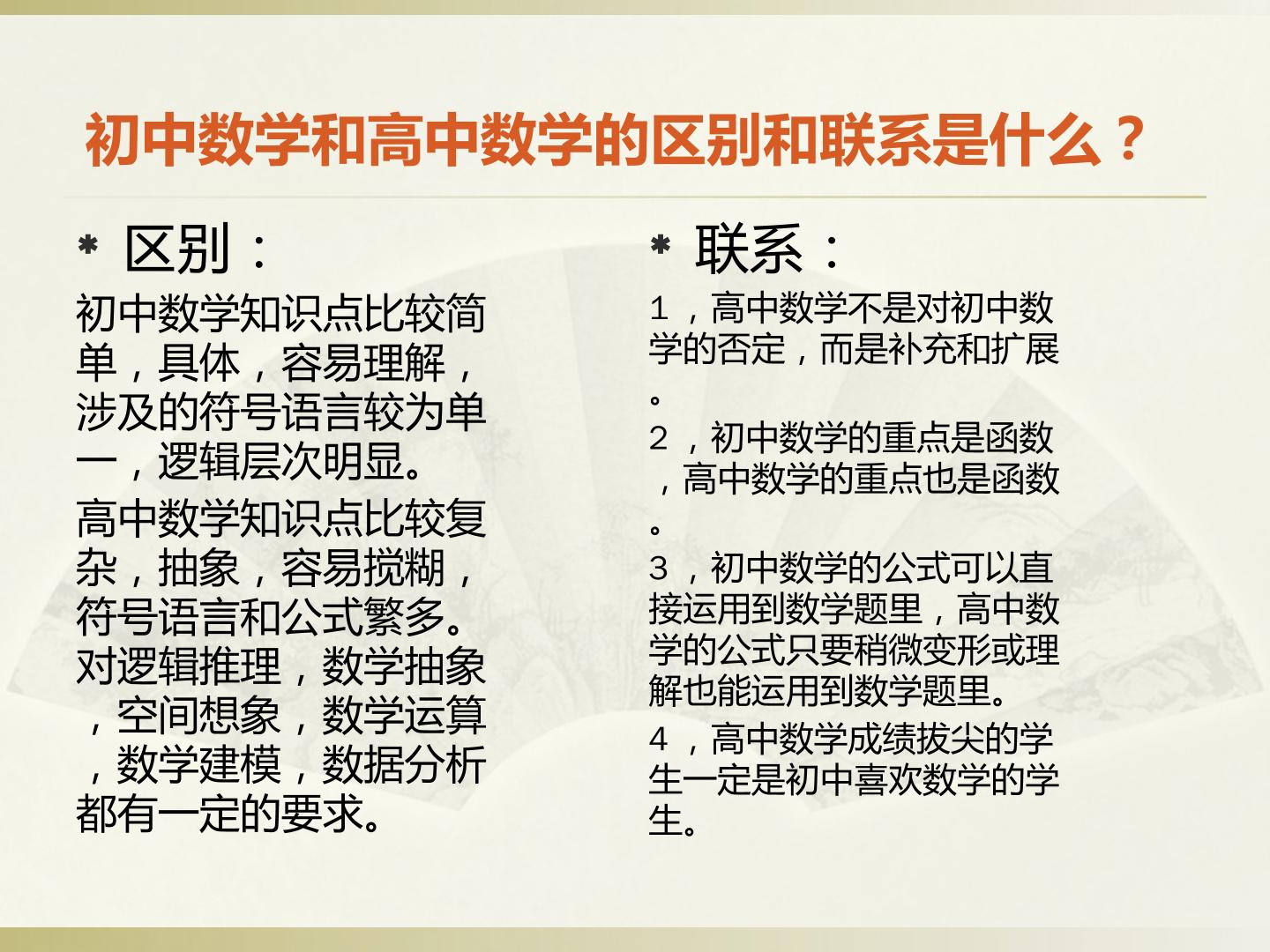 初中数学和高中数学的区别和联系是什么？

* 区别：

初中数学知识点比较简单，具体，容易理解，涉及的符号语言较为单一，逻辑层次明显。

高中数学知识点比较复杂，抽象，容易搅糊，符号语言和公式繁多。对逻辑推理，数学抽象，空间想象，数学运算，数学建模，数据分析都有一定的要求。

* 联系：

1，高中数学不是对初中数学的否定，而是补充和扩展。

2，初中数学的重点是函数，高中数学的重点也是函数。

3，初中数学的公式可以直接运用到数学题里，高中数学的公式只要稍微变形或理解也能运用到数学题里。

4，高中数学成绩拔尖的学生一定是初中喜欢数学的学生。